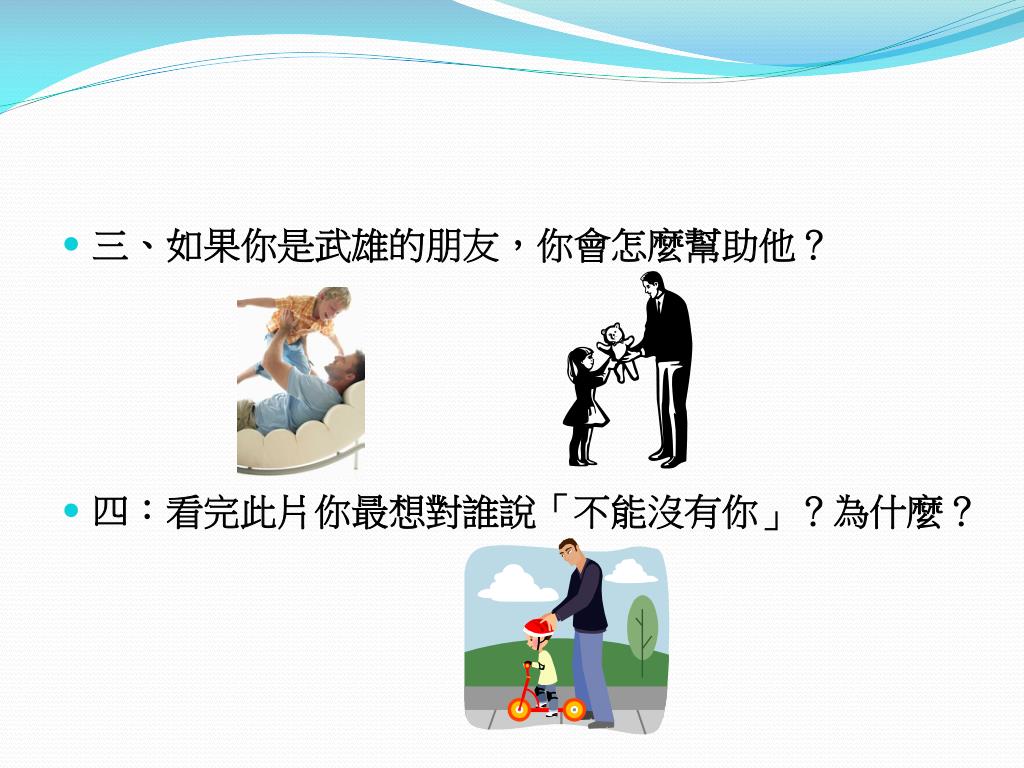 三、如果你是武雄的朋友，你會怎麼幫助他？

四：看完此片你最想對誰說「不能沒有你」？為什麼？